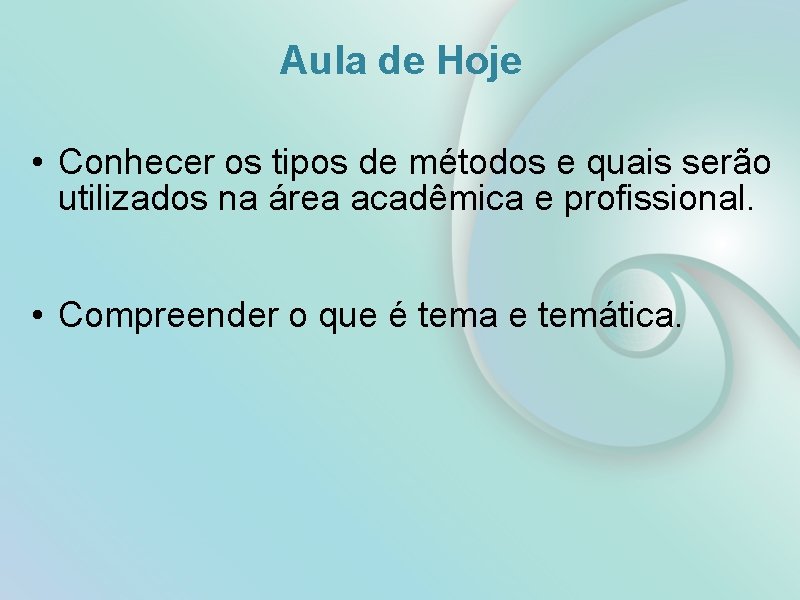 Aula de Hoje

• Conhecer os tipos de métodos e quais serão utilizados na área acadêmica e profissional.

• Compreender o que é tema e temática.